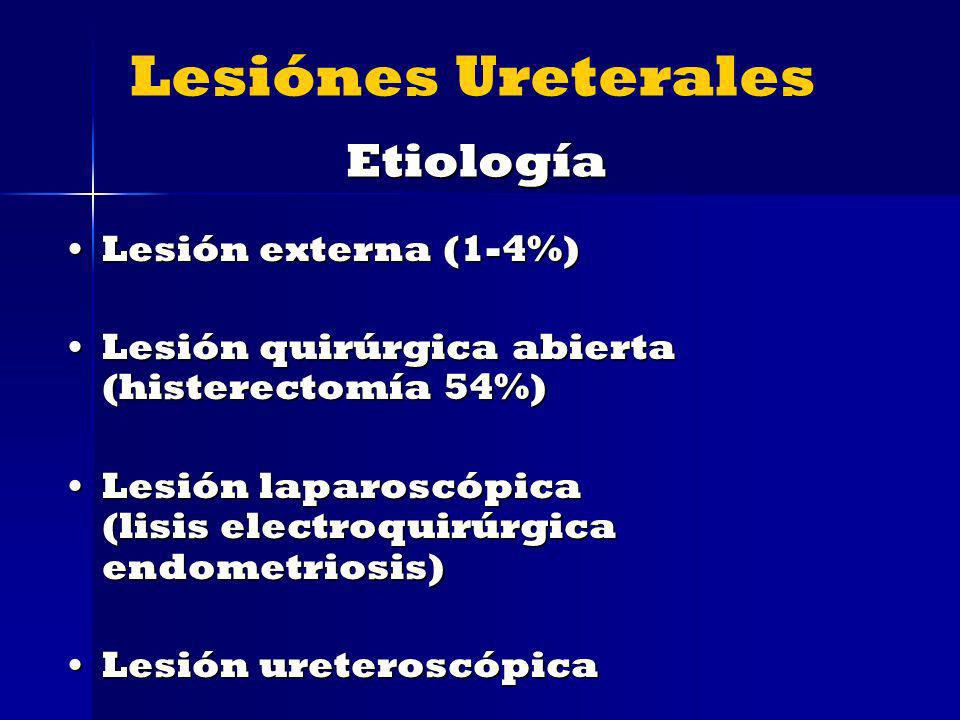 Lesiónes Ureterales

Etiología

• Lesión externa (1-4%)

• Lesión quirúrgica abierta (histerectomía 54%)

• Lesión laparoscópica (lisis electroquirúrgica endometriosis)

• Lesión ureteroscópica